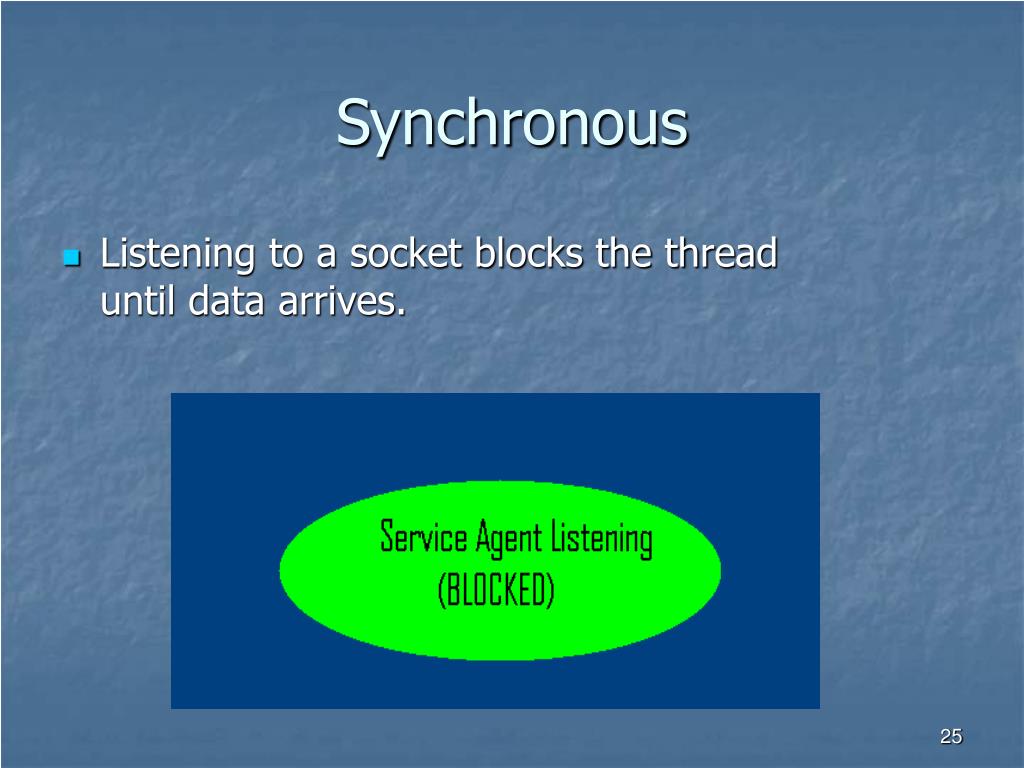 Synchronous

Listening to a socket blocks the thread until data arrives.

Service Agent Listening
(BLOCKED)

25